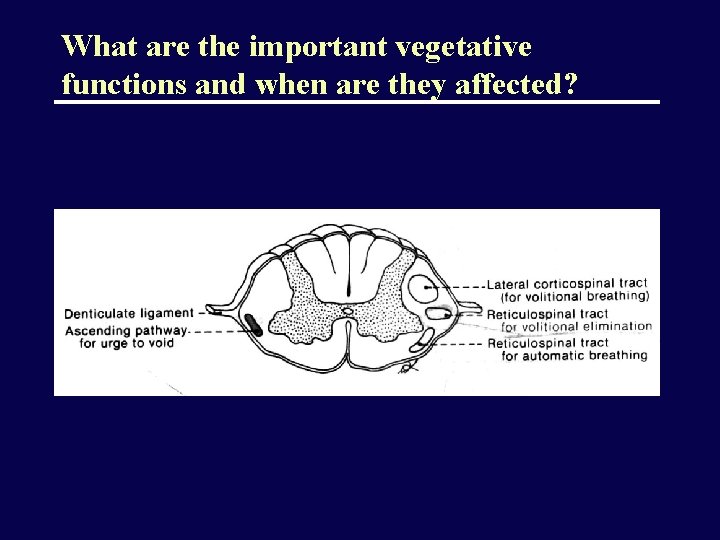 What are the important vegetative functions and when are they affected?

Denticulate ligament

Ascending pathway for urge to void

Lateral corticospinal tract (for volitional breathing)

Reticulospinal tract for volitional elimination

Reticulospinal tract for automatic breathing